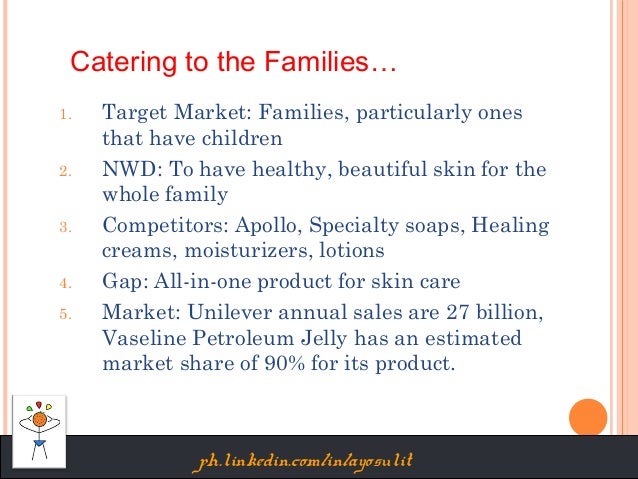 Catering to the Families…

1. Target Market: Families, particularly ones that have children
2. NWD: To have healthy, beautiful skin for the whole family
3. Competitors: Apollo, Specialty soaps, Healing creams, moisturizers, lotions
4. Gap: All-in-one product for skin care
5. Market: Unilever annual sales are 27 billion, Vaseline Petroleum Jelly has an estimated market share of 90% for its product.

ph.linkedin.com/in/ayosulit